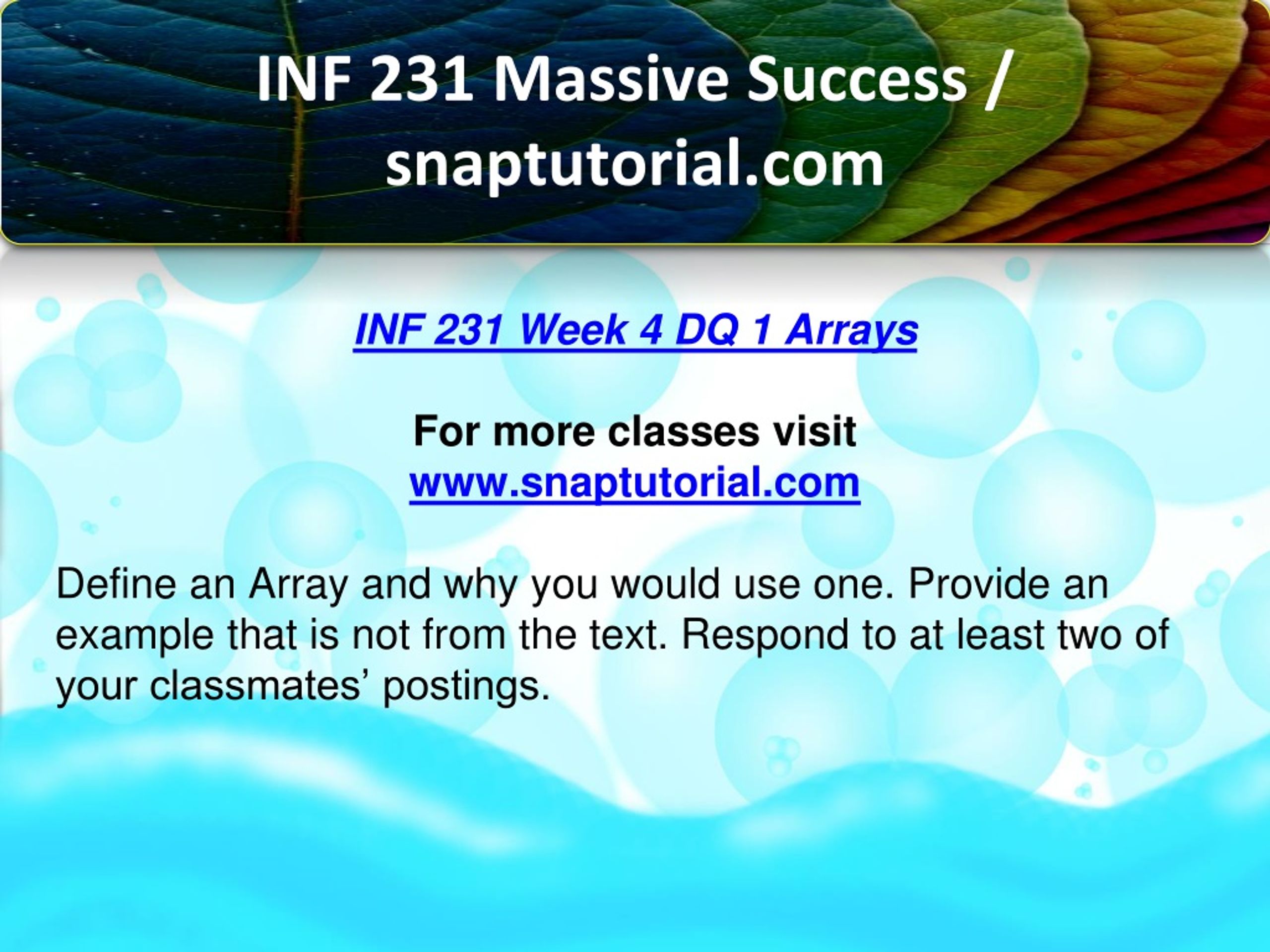 INF 231 Massive Success / snaptutorial.com

INF 231 Week 4 DQ 1 Arrays

For more classes visit
www.snaptutorial.com

Define an Array and why you would use one. Provide an example that is not from the text. Respond to at least two of your classmates’ postings.